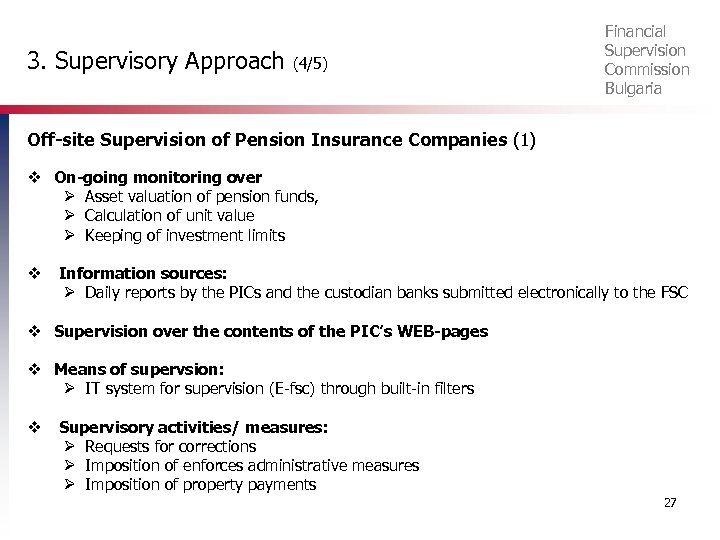 3. Supervisory Approach (4/5)

Financial
Supervision
Commission
Bulgaria

Off-site Supervision of Pension Insurance Companies (1)

❖ On-going monitoring over
➢ Asset valuation of pension funds,
➢ Calculation of unit value
➢ Keeping of investment limits

❖ Information sources:
➢ Daily reports by the PICs and the custodian banks submitted electronically to the FSC

❖ Supervision over the contents of the PIC's WEB-pages

❖ Means of supervsion:
➢ IT system for supervision (E-fsc) through built-in filters

❖ Supervisory activities/ measures:
➢ Requests for corrections
➢ Imposition of enforces administrative measures
➢ Imposition of property payments

27